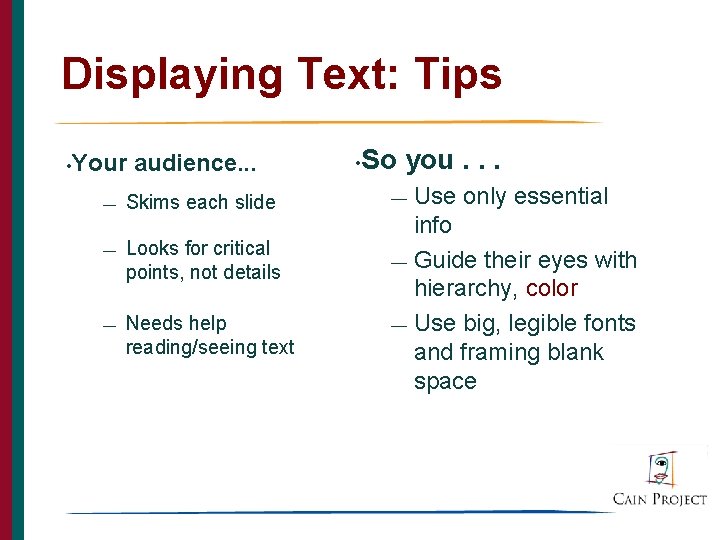 Displaying Text: Tips

• Your audience...

— Skims each slide

— Looks for critical points, not details

— Needs help reading/seeing text

• So you . . .

— Use only essential info

— Guide their eyes with hierarchy, color

— Use big, legible fonts and framing blank space

CAIN PROJECT